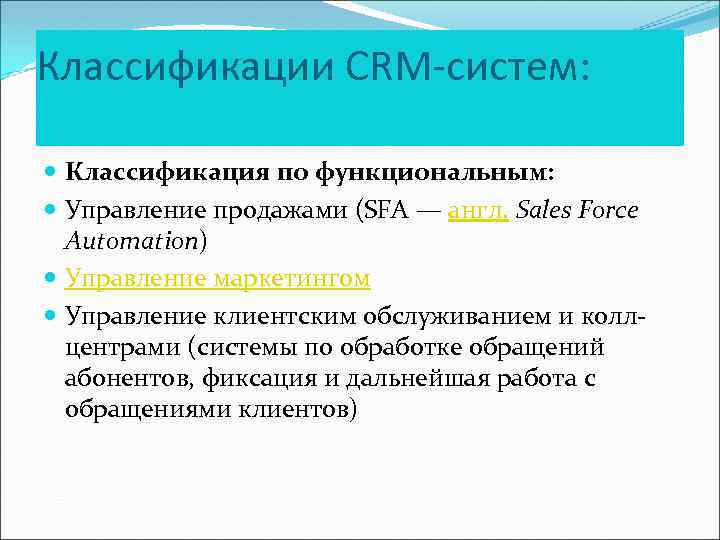 Классификации CRM-систем:

Классификация по функциональным:

Управление продажами (SFA — англ. Sales Force Automation)

Управление маркетингом

Управление клиентским обслуживанием и колл-центрами (системы по обработке обращений абонентов, фиксация и дальнейшая работа с обращениями клиентов)